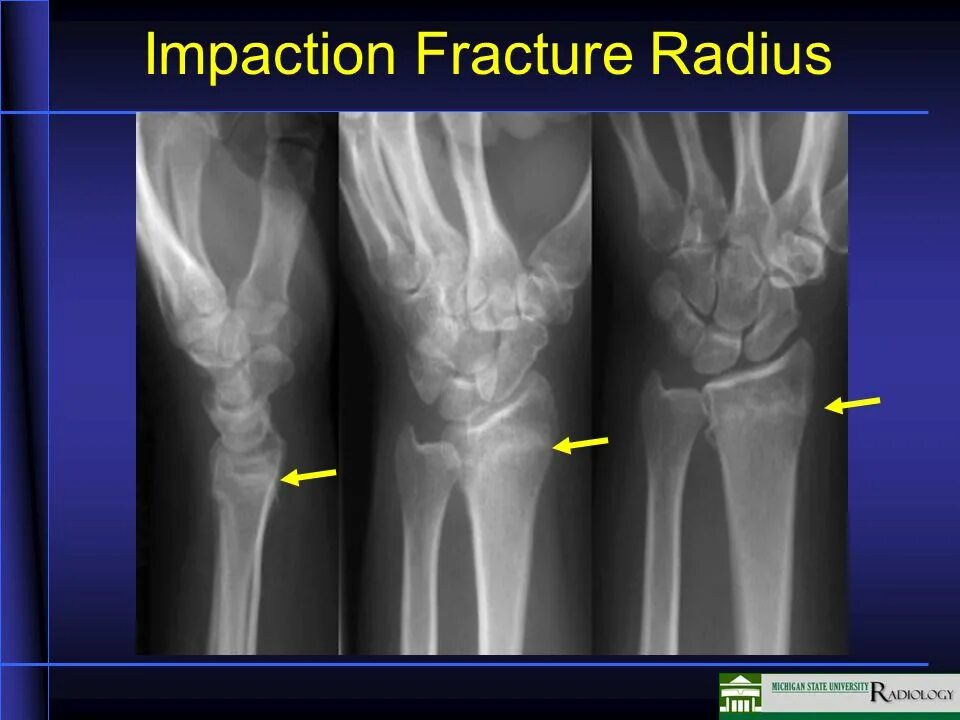 Impaction Fracture Radius

MICHIGAN STATE UNIVERSITY RADIOLOGY